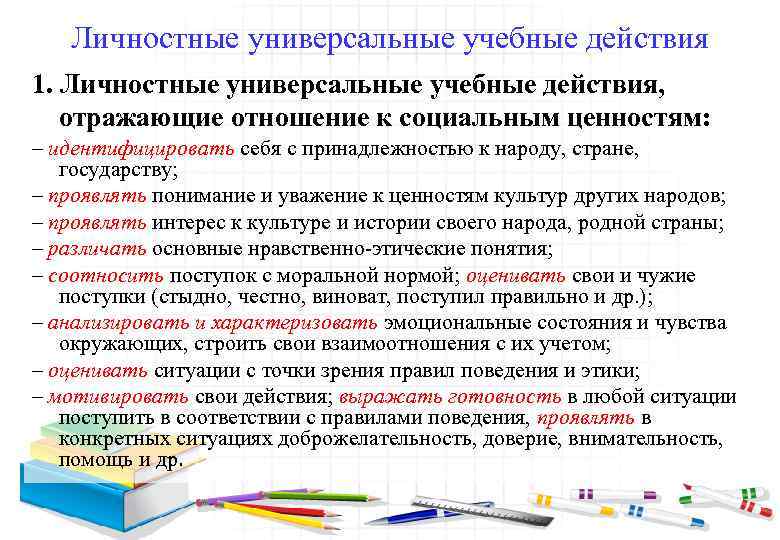 Личностные универсальные учебные действия

1. Личностные универсальные учебные действия, отражающие отношение к социальным ценностям:

– идентифицировать себя с принадлежностью к народу, стране, государству;

– проявлять понимание и уважение к ценностям культур других народов;

– проявлять интерес к культуре и истории своего народа, родной страны;

– различать основные нравственно-этические понятия;

– соотносить поступок с моральной нормой; оценивать свои и чужие поступки (стыдно, честно, виноват, поступил правильно и др.);

– анализировать и характеризовать эмоциональные состояния и чувства окружающих, строить свои взаимоотношения с их учетом;

– оценивать ситуации с точки зрения правил поведения и этики;

– мотивировать свои действия; выражать готовность в любой ситуации поступить в соответствии с правилами поведения, проявлять в конкретных ситуациях доброжелательность, доверие, внимательность, помощь и др.